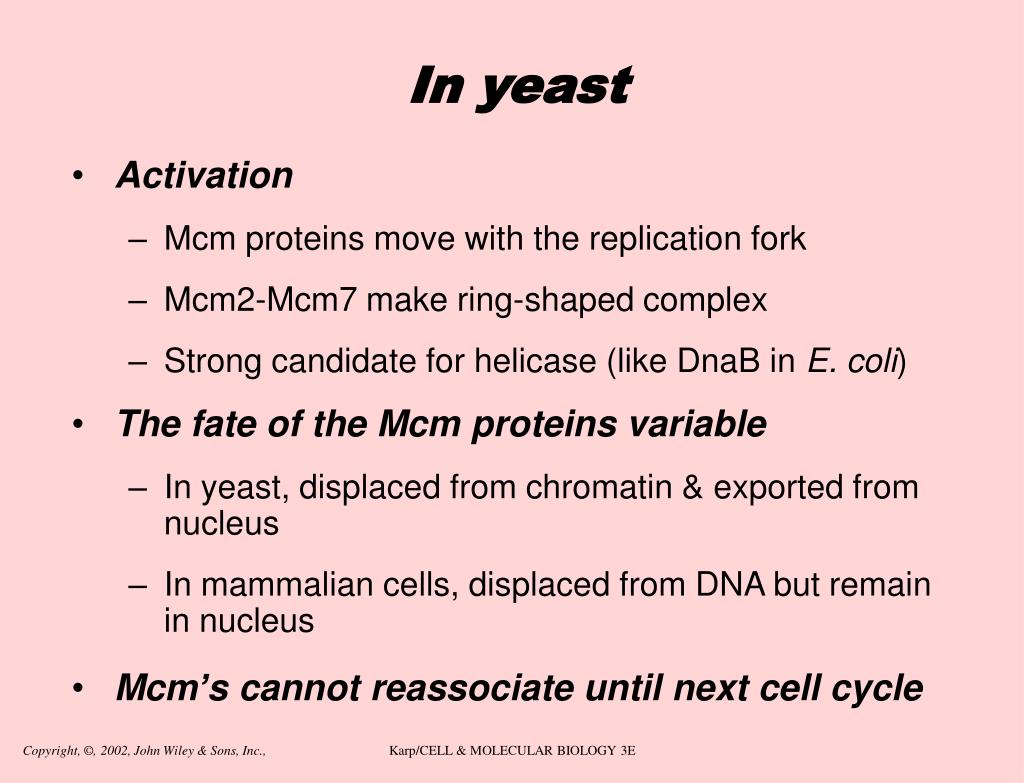 In yeast

• Activation
– Mcm proteins move with the replication fork
– Mcm2-Mcm7 make ring-shaped complex
– Strong candidate for helicase (like DnaB in E. coli)

• The fate of the Mcm proteins variable
– In yeast, displaced from chromatin & exported from nucleus
– In mammalian cells, displaced from DNA but remain in nucleus

• Mcm's cannot reassociate until next cell cycle

Copyright, ©, 2002, John Wiley & Sons, Inc.,

Karp/CELL & MOLECULAR BIOLOGY 3E